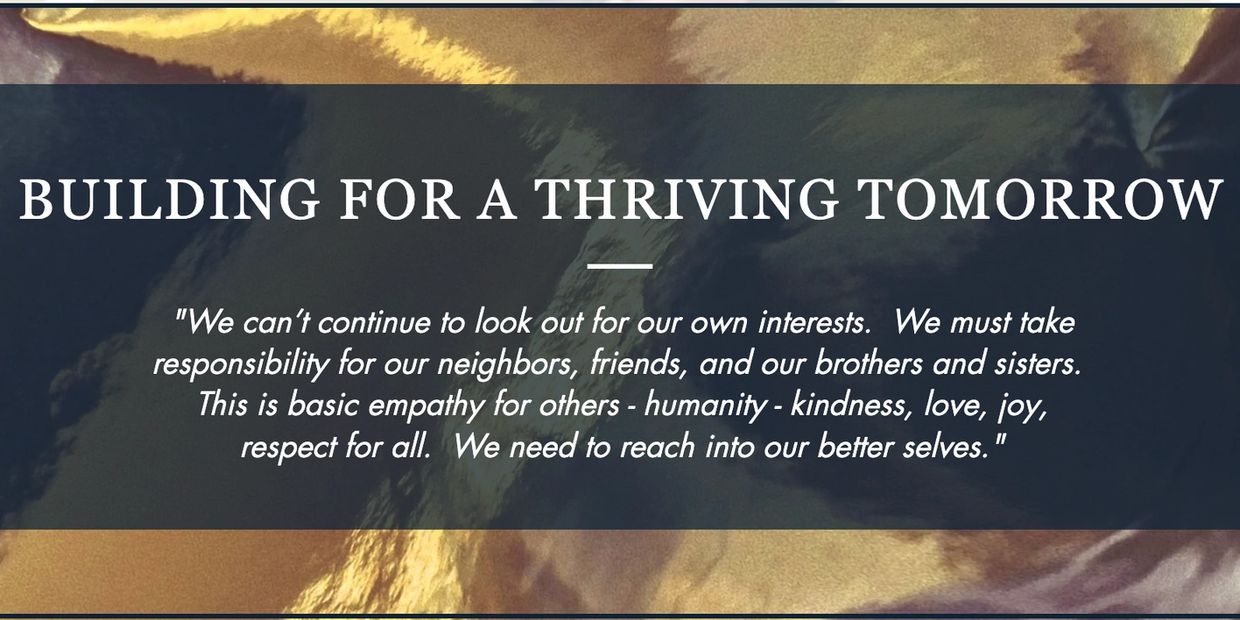 BUILDING FOR A THRIVING TOMORROW

"We can't continue to look out for our own interests. We must take responsibility for our neighbors, friends, and our brothers and sisters. This is basic empathy for others - humanity - kindness, love, joy, respect for all. We need to reach into our better selves."